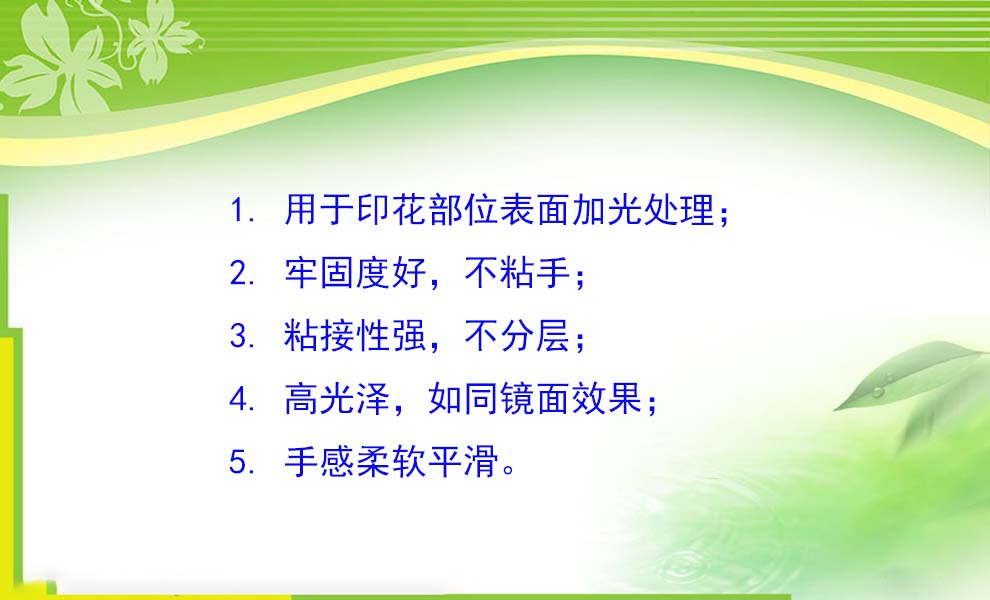 1. 用于印花部位表面加光处理；
2. 牢固度好，不粘手；
3. 粘接性强，不分层；
4. 高光泽，如同镜面效果；
5. 手感柔软平滑。